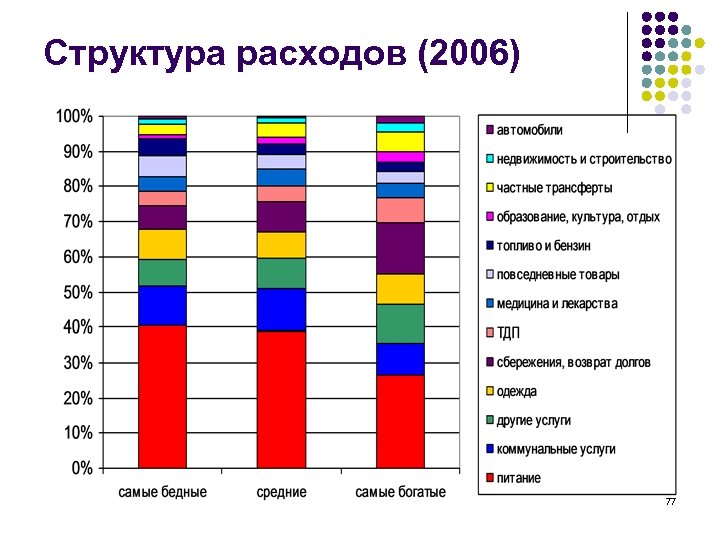 Структура расходов (2006)

100%
90%
80%
70%
60%
50%
40%
30%
20%
10%
0%

самые бедные
средние
самые богатые

автомобили
недвижимость и строительство
частные трансферты
образование, культура, отдых
топливо и бензин
повседневные товары
медицина и лекарства
ТДП
сбережения, возврат долгов
одежда
другие услуги
коммунальные услуги
питание

77